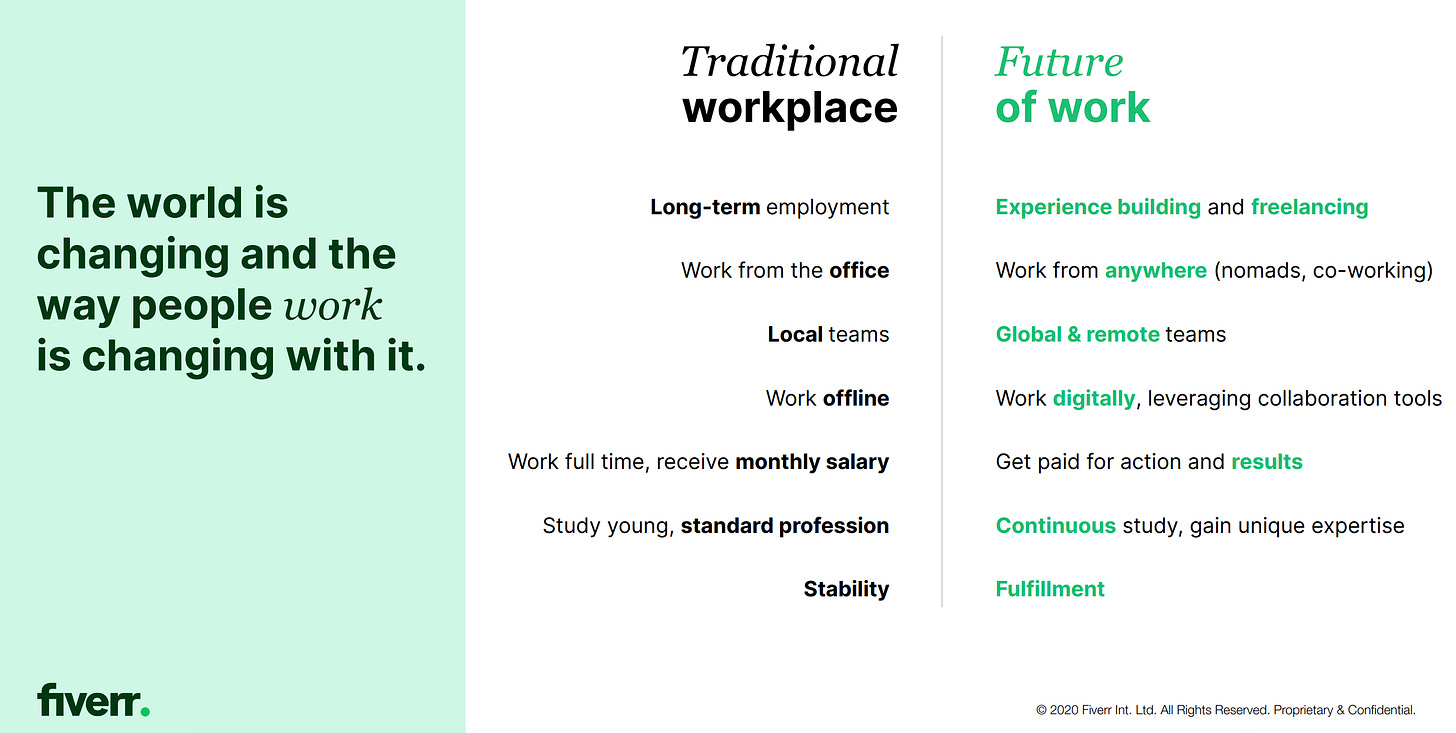 The world is changing and the way people work is changing with it.

fiverr.

Traditional workplace

Long-term employment

Work from the office

Local teams

Work offline

Work full time, receive monthly salary

Study young, standard profession

Stability

Future of work

Experience building and freelancing

Work from anywhere (nomads, co-working)

Global & remote teams

Work digitally, leveraging collaboration tools

Get paid for action and results

Continuous study, gain unique expertise

Fulfillment

© 2020 Fiverr Int. Ltd. All Rights Reserved. Proprietary & Confidential.